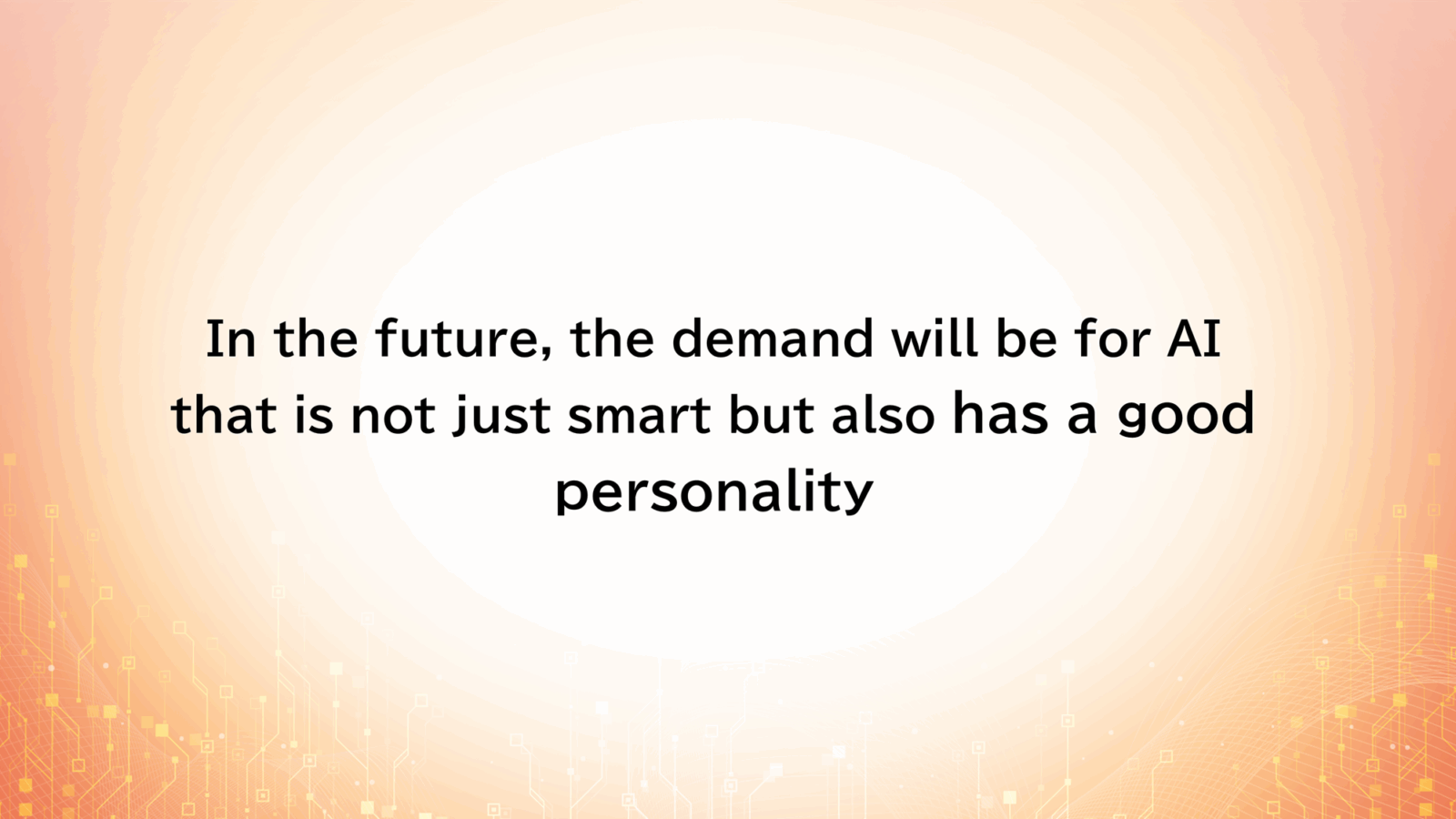 In the future, the demand will be for AI that is not just smart but also has a good personality